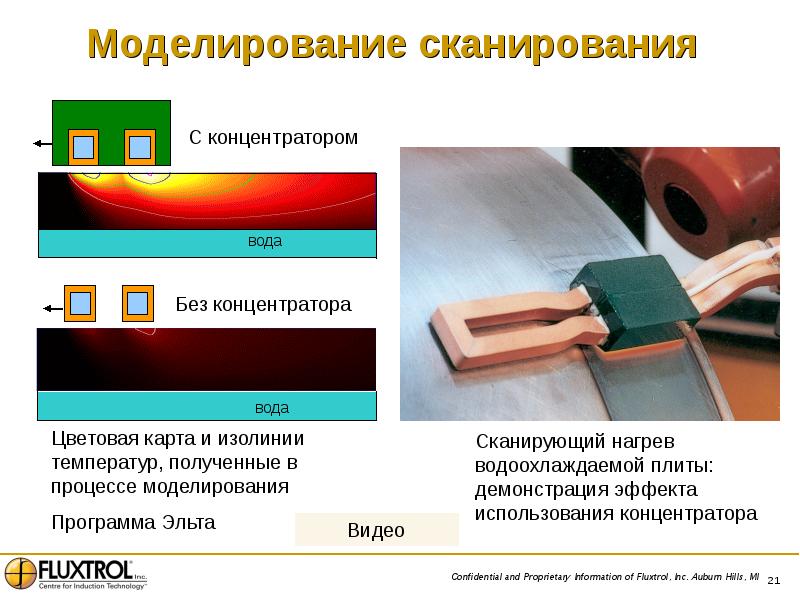 Моделирование сканирования

С концентратором

вода

Без концентратора

вода

Цветовая карта и изолинии температур, полученные в процессе моделирования

Программа Эльта

Видео

Сканирующий нагрев водоохлаждаемой плиты: демонстрация эффекта использования концентратора

FLUXTROL Inc.
Centre for Induction Technology

Confidential and Proprietary Information of Fluxtrol, Inc. Auburn Hills, MI 21